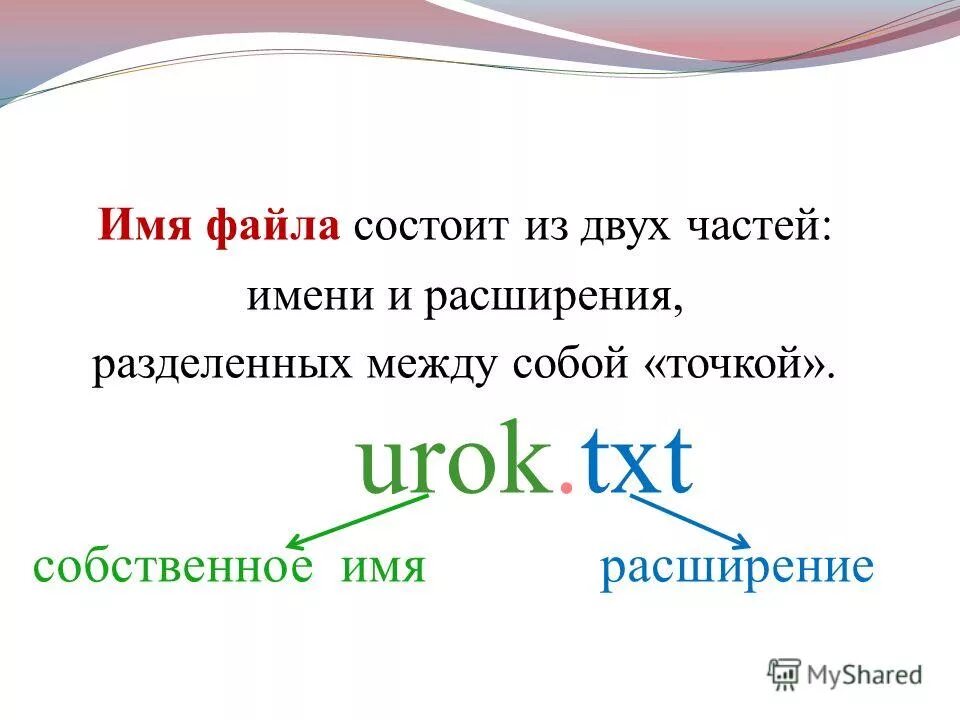 Имя файла состоит из двух частей: имени и расширения, разделенных между собой «точкой».

urok.txt

собственное имя

расширение

MyShared